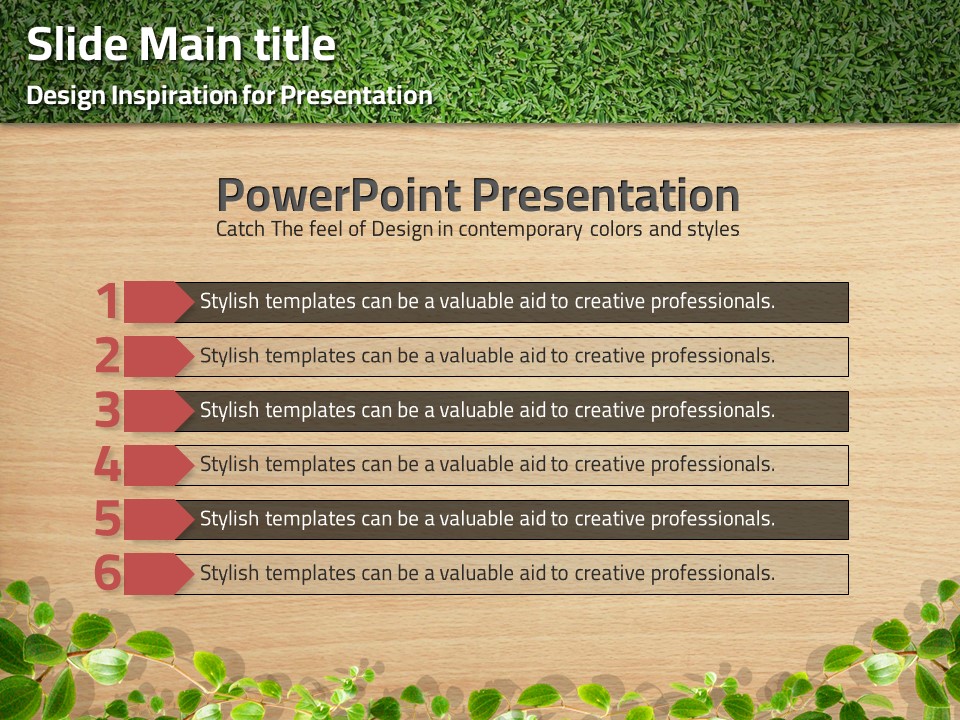 Slide Main title
Design Inspiration for Presentation

PowerPoint Presentation
Catch The feel of Design in contemporary colors and styles

1 Stylish templates can be a valuable aid to creative professionals.
2 Stylish templates can be a valuable aid to creative professionals.
3 Stylish templates can be a valuable aid to creative professionals.
4 Stylish templates can be a valuable aid to creative professionals.
5 Stylish templates can be a valuable aid to creative professionals.
6 Stylish templates can be a valuable aid to creative professionals.